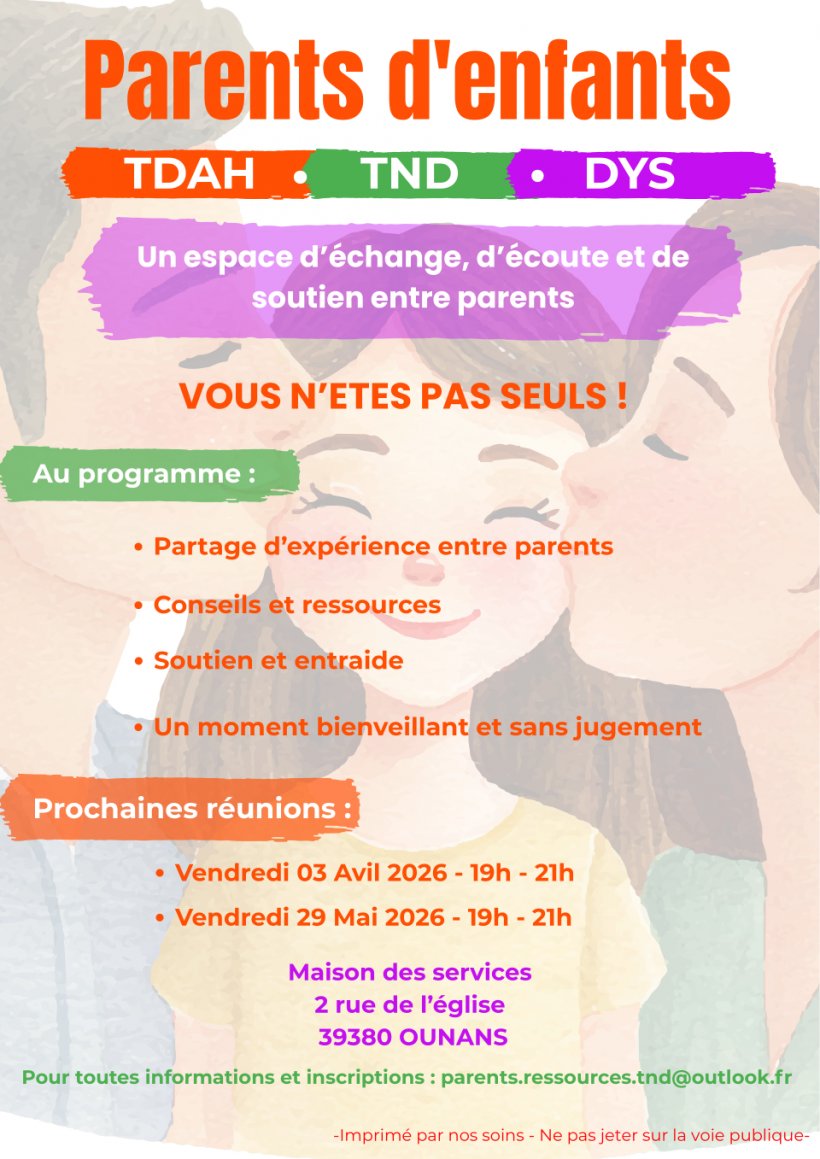 Parents d'enfants

TDAH • TND • DYS

Un espace d'échange, d'écoute et de soutien entre parents

VOUS N'ETES PAS SEULS !

Au programme :

• Partage d'expérience entre parents
• Conseils et ressources
• Soutien et entraide
• Un moment bienveillant et sans jugement

Prochaines réunions :

• Vendredi 03 Avil 2026 - 19h - 21h
• Vendredi 29 Mai 2026 - 19h - 21h

Maison des services
2 rue de l'église
39380 OUNANS

Pour toutes informations et inscriptions : parents.ressources.tnd@outlook.fr

-Imprimé par nos soins - Ne pas jeter sur la voie publique-